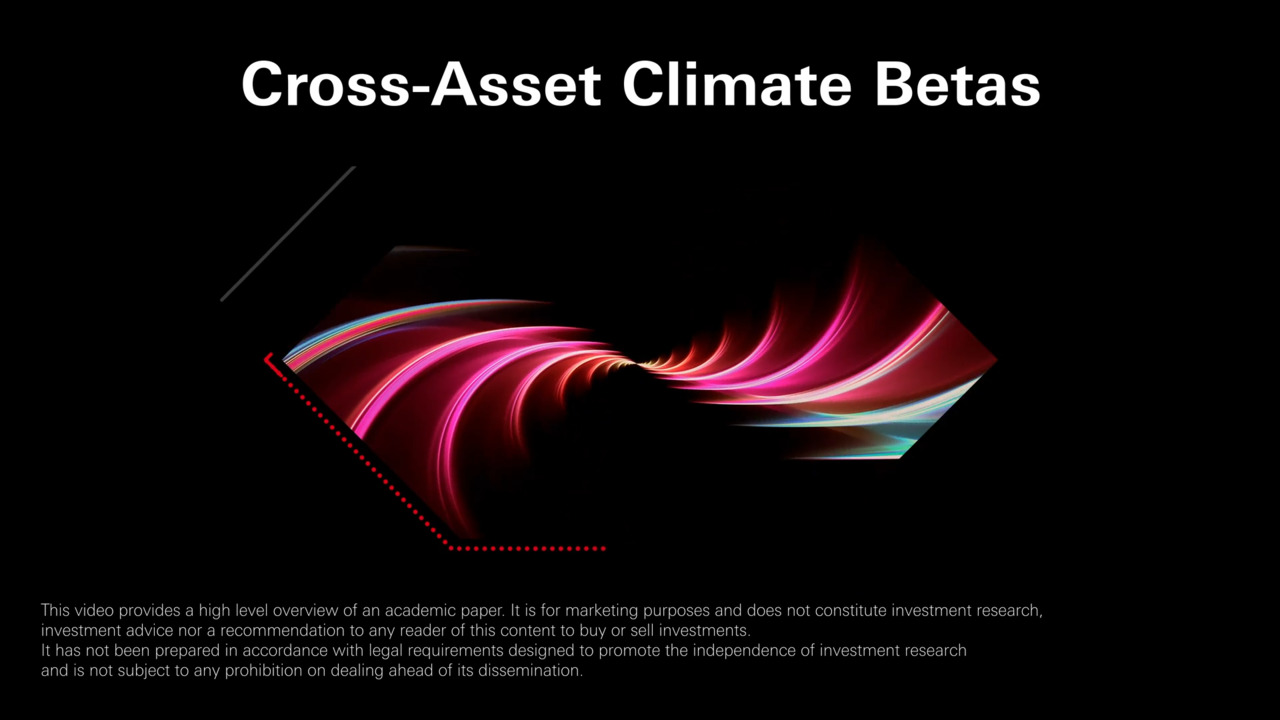 Cross-Asset Climate Betas

This video provides a high level overview of an academic paper. It is for marketing purposes and does not constitute investment research, investment advice nor a recommendation to any reader of this content to buy or sell investments.
It has not been prepared in accordance with legal requirements designed to promote the independence of investment research and is not subject to any prohibition on dealing ahead of its dissemination.